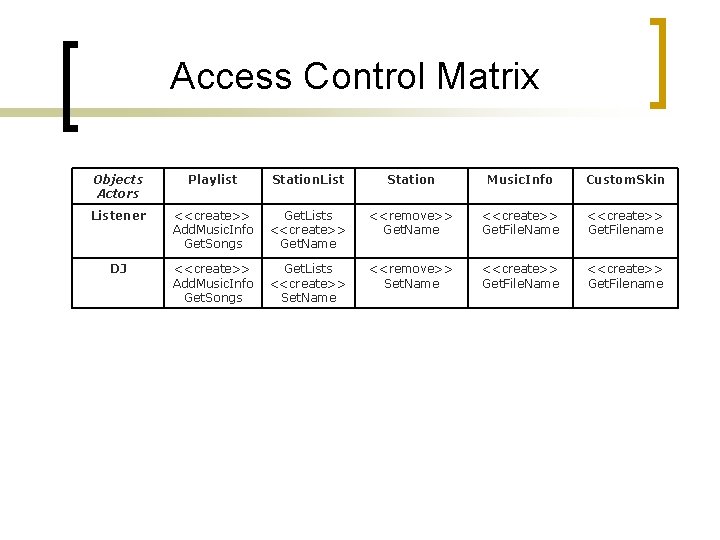 Access Control Matrix

| Objects Actors | Playlist | StationList | Station | MusicInfo | CustomSkin |
|---|---|---|---|---|---|
| Listener | <<create>> AddMusicInfo GetSongs | GetLists <<create>> GetName | <<remove>> GetName | <<create>> GetFileName | <<create>> GetFilename |
| DJ | <<create>> AddMusicInfo GetSongs | GetLists <<create>> SetName | <<remove>> SetName | <<create>> GetFileName | <<create>> GetFilename |